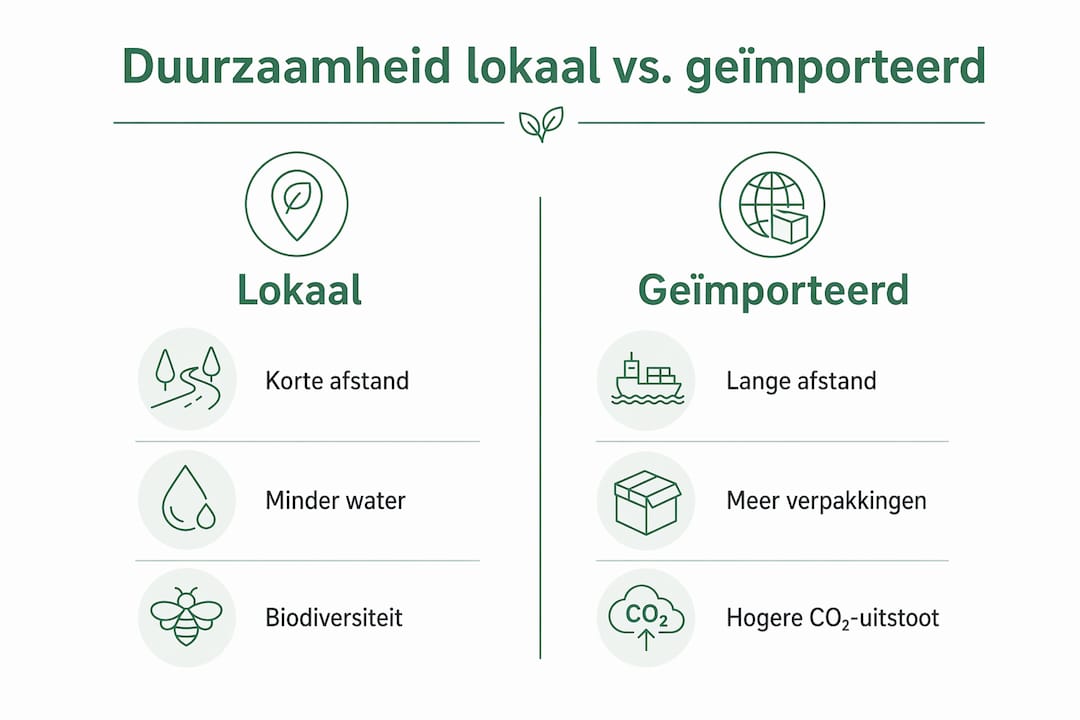 Duurzaamheid lokaal vs. geïmporteerd

Lokaal

Korte afstand

Minder water

Biodiversiteit

Geïmporteerd

Lange afstand

Meer verpakkingen

$CO_2$

Hogere $CO_2$-uitstoot